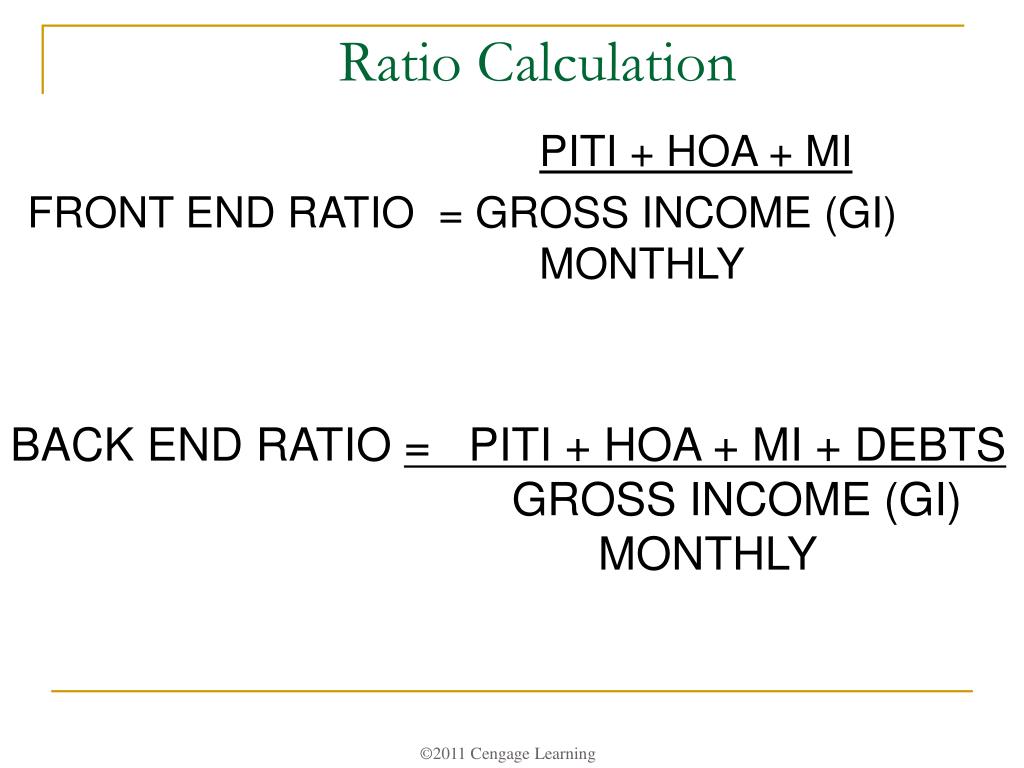 Ratio Calculation

PITI + HOA + MI
FRONT END RATIO = GROSS INCOME (GI)
MONTHLY

BACK END RATIO = PITI + HOA + MI + DEBTS
GROSS INCOME (GI)
MONTHLY

©2011 Cengage Learning